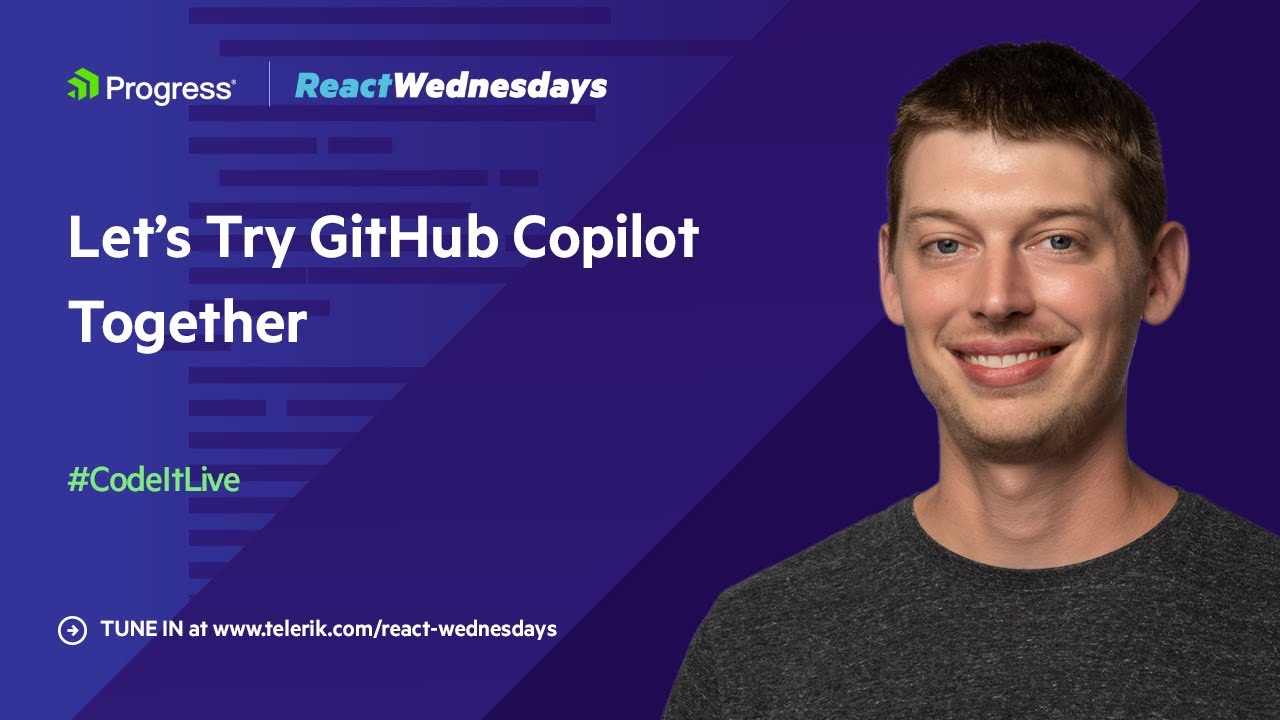 Progress®

ReactWednesdays

Let's Try GitHub Copilot Together

#CodeItLive

TUNE IN at www.telerik.com/react-wednesdays